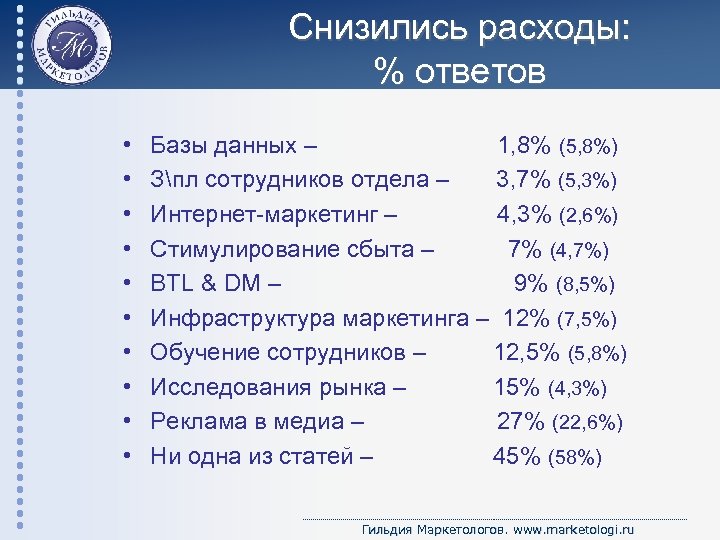 ГИЛЬДИЯ МАРКЕТОЛОГОВ
ГМ

Снизились расходы: % ответов

• Базы данных – 1,8% (5,8%)
• З\пл сотрудников отдела – 3,7% (5,3%)
• Интернет-маркетинг – 4,3% (2,6%)
• Стимулирование сбыта – 7% (4,7%)
• BTL & DM – 9% (8,5%)
• Инфраструктура маркетинга – 12% (7,5%)
• Обучение сотрудников – 12,5% (5,8%)
• Исследования рынка – 15% (4,3%)
• Реклама в медиа – 27% (22,6%)
• Ни одна из статей – 45% (58%)

Гильдия Маркетологов. www.marketologi.ru